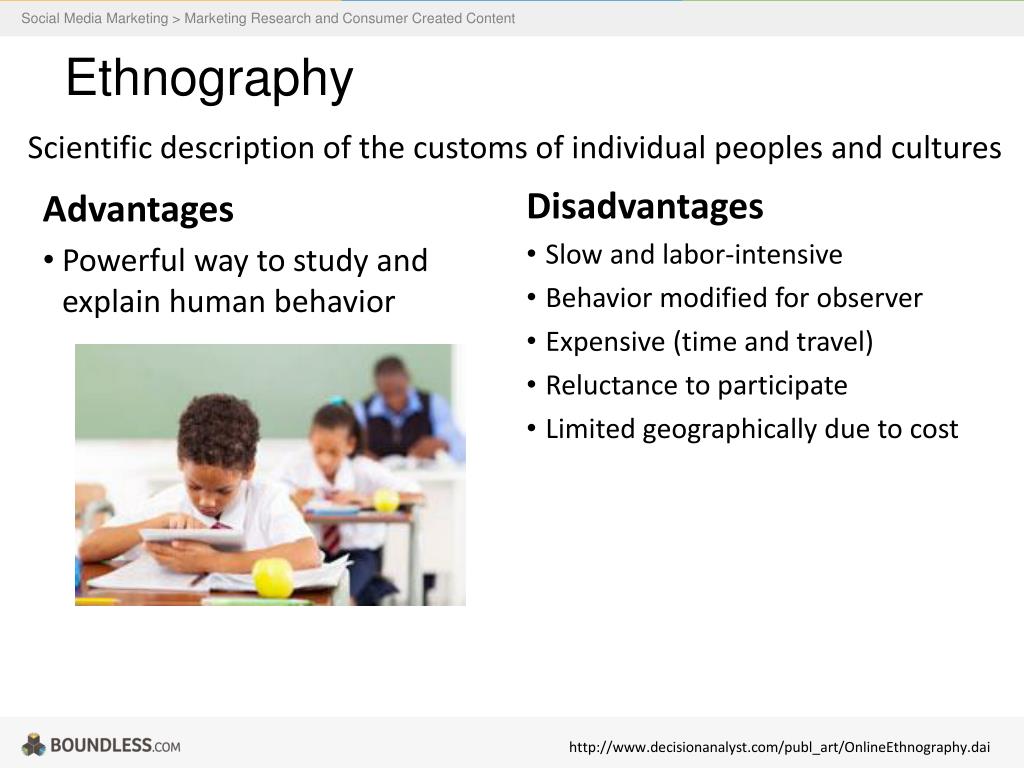 Social Media Marketing > Marketing Research and Consumer Created Content

Ethnography

Scientific description of the customs of individual peoples and cultures

Advantages

• Powerful way to study and explain human behavior

Disadvantages

• Slow and labor-intensive
• Behavior modified for observer
• Expensive (time and travel)
• Reluctance to participate
• Limited geographically due to cost

BOUNDLESS.COM

http://www.decisionanalyst.com/publ_art/OnlineEthnography.dai